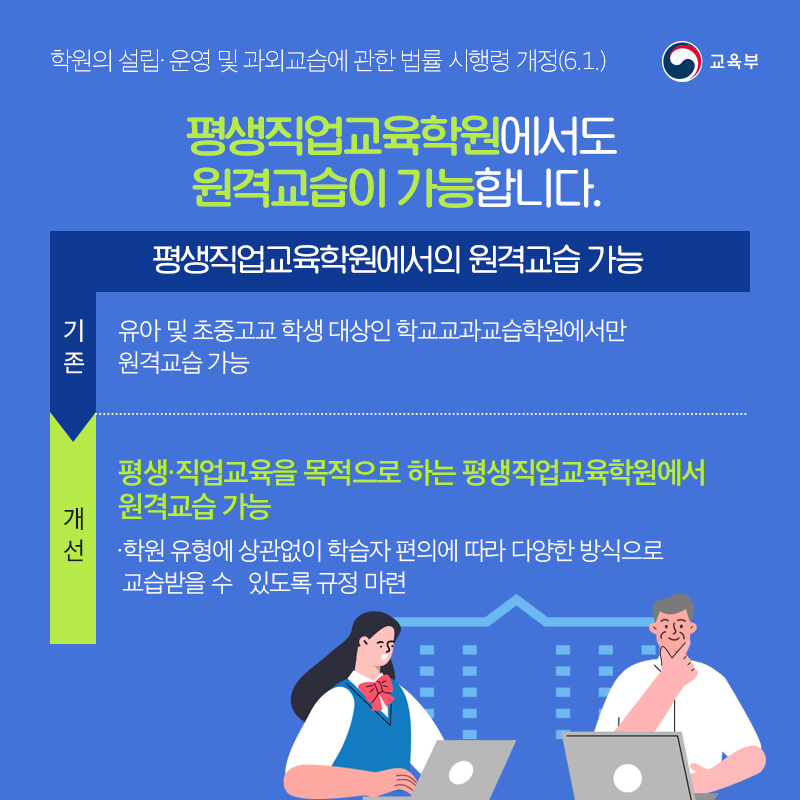 학원의 설립· 운영 및 과외교습에 관한 법률 시행령 개정(6.1.)

교육부

평생직업교육학원에서도 원격교습이 가능합니다.

평생직업교육학원에서의 원격교습 가능

기존

유아 및 초중고교 학생 대상인 학교교과교습학원에서만 원격교습 가능

개선

평생·직업교육을 목적으로 하는 평생직업교육학원에서 원격교습 가능

·학원 유형에 상관없이 학습자 편의에 따라 다양한 방식으로 교습받을 수 있도록 규정 마련